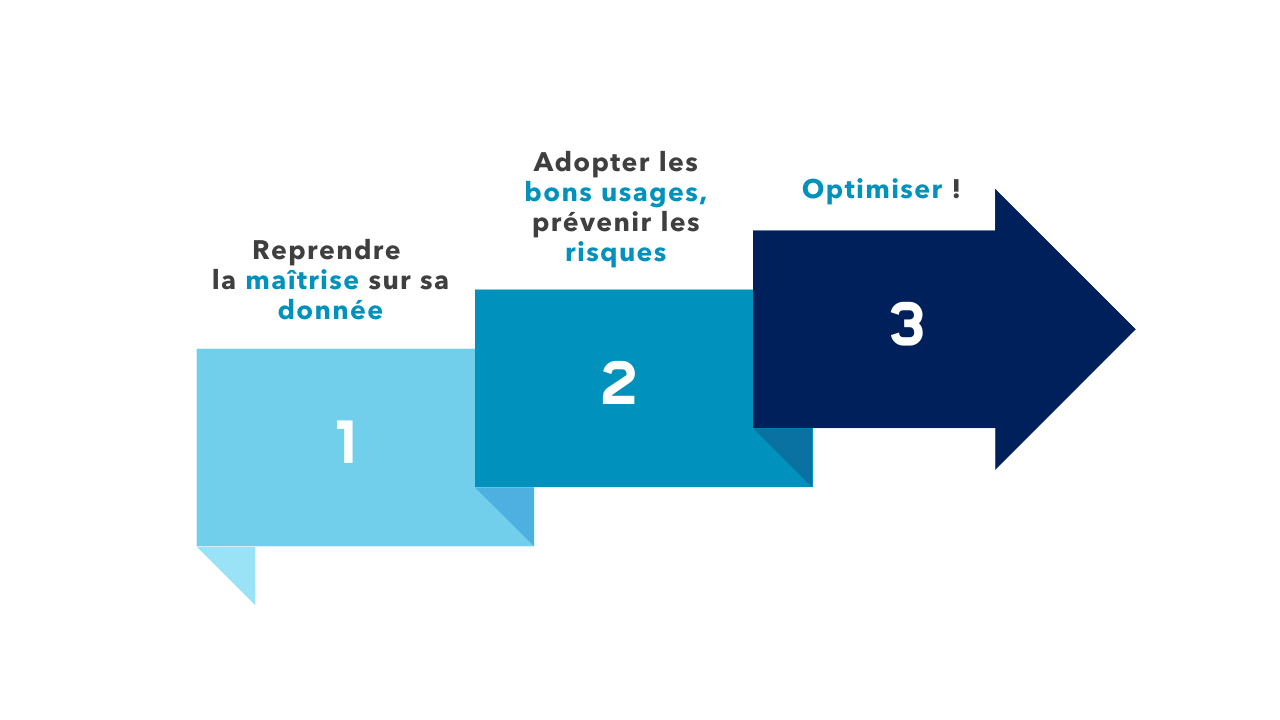 Reprendre la maîtrise sur sa donnée

1

Adopter les bons usages, prévenir les risques

2

Optimiser !

3